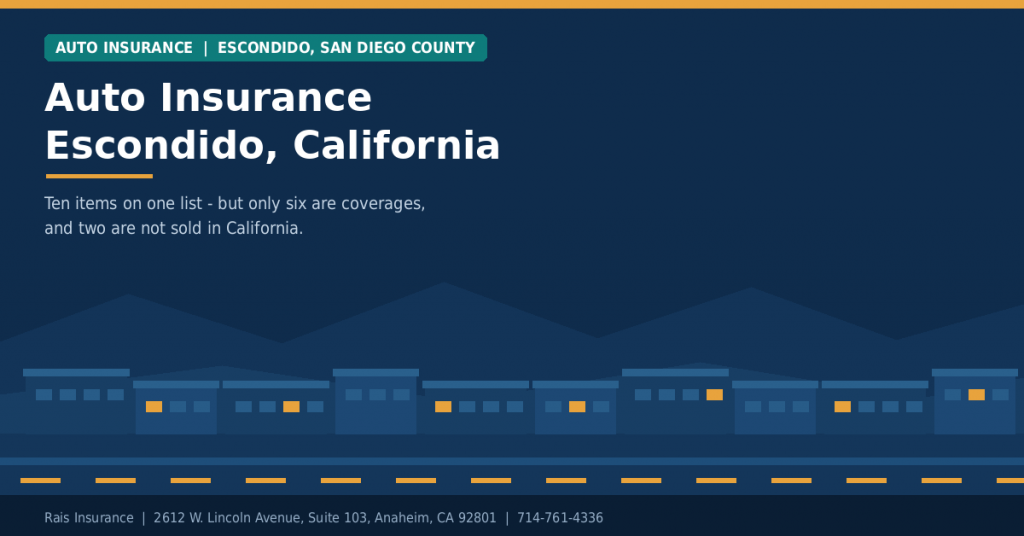 AUTO INSURANCE | ESCONDIDO, SAN DIEGO COUNTY

Auto Insurance
Escondido, California

Ten items on one list - but only six are coverages, and two are not sold in California.

Rais Insurance | 2612 W. Lincoln Avenue, Suite 103, Anaheim, CA 92801 | 714-761-4336